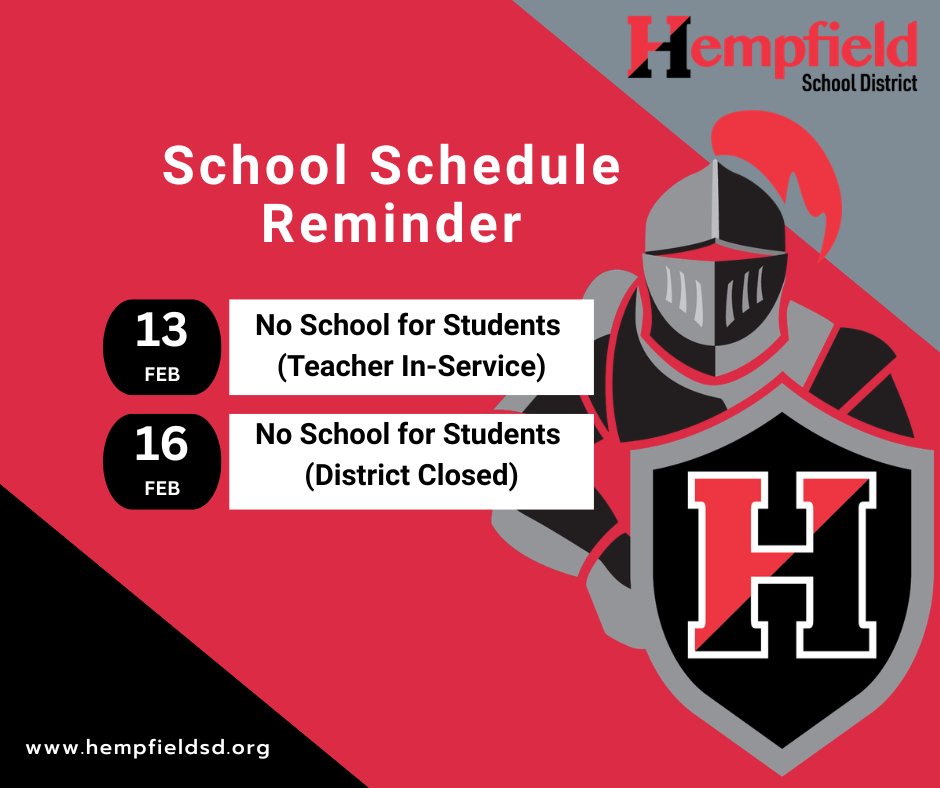 Hempfield
School District

School Schedule Reminder

13
FEB

No School for Students
(Teacher In-Service)

16
FEB

No School for Students
(District Closed)

H

www.hempfieldsd.org